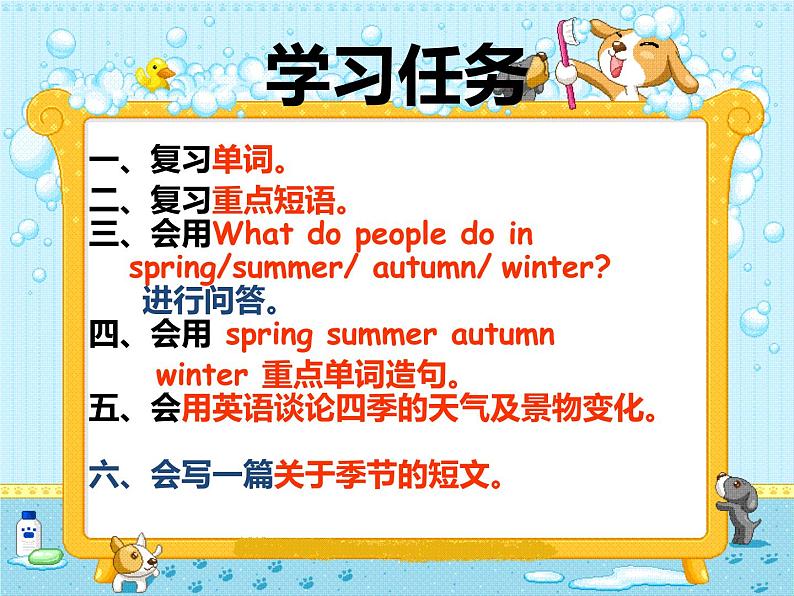 学习任务

一、复习单词。
二、复习重点短语。
三、会用What do people do in spring/summer/ autumn/ winter? 进行问答。
四、会用 spring summer autumn winter 重点单词造句。
五、会用英语谈论四季的天气及景物变化。

六、会写一篇关于季节的短文。